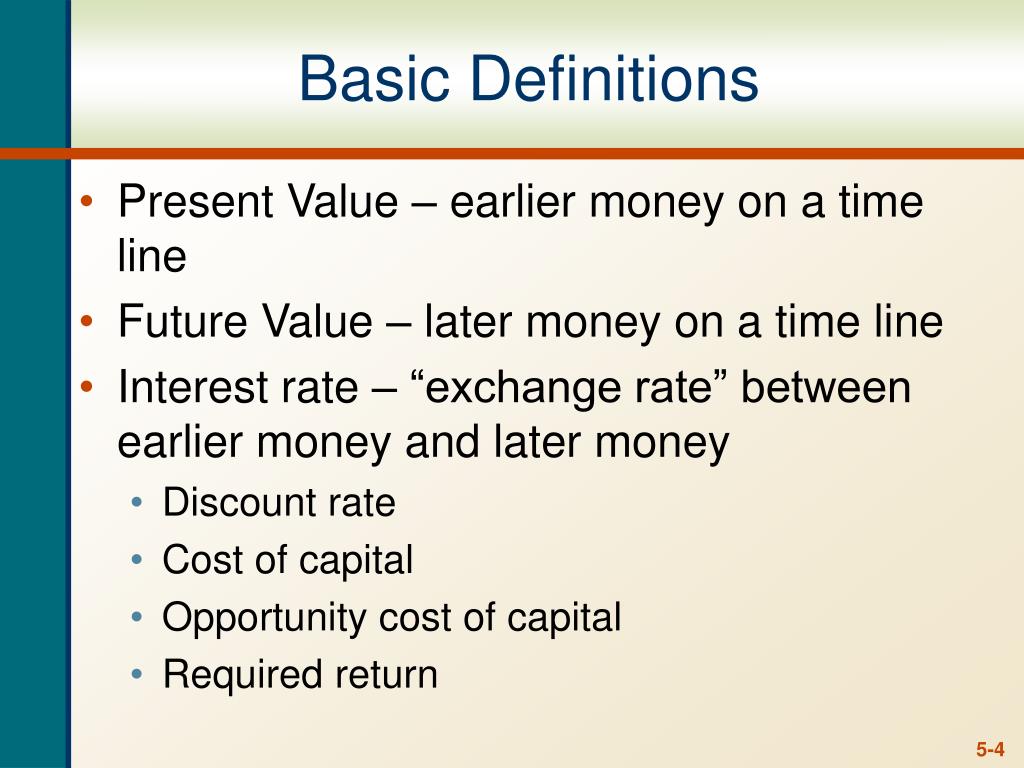 Basic Definitions

• Present Value – earlier money on a time line
• Future Value – later money on a time line
• Interest rate – “exchange rate” between earlier money and later money
  • Discount rate
  • Cost of capital
  • Opportunity cost of capital
  • Required return

5-4